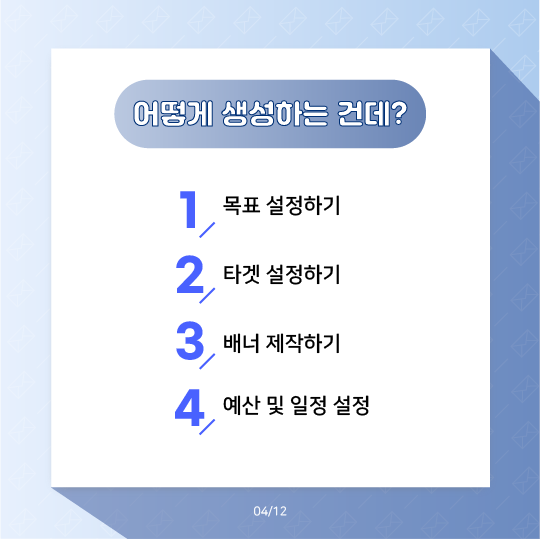 어떻게 생성하는 건데?

1 목표 설정하기

2 타겟 설정하기

3 배너 제작하기

4 예산 및 일정 설정

04/12